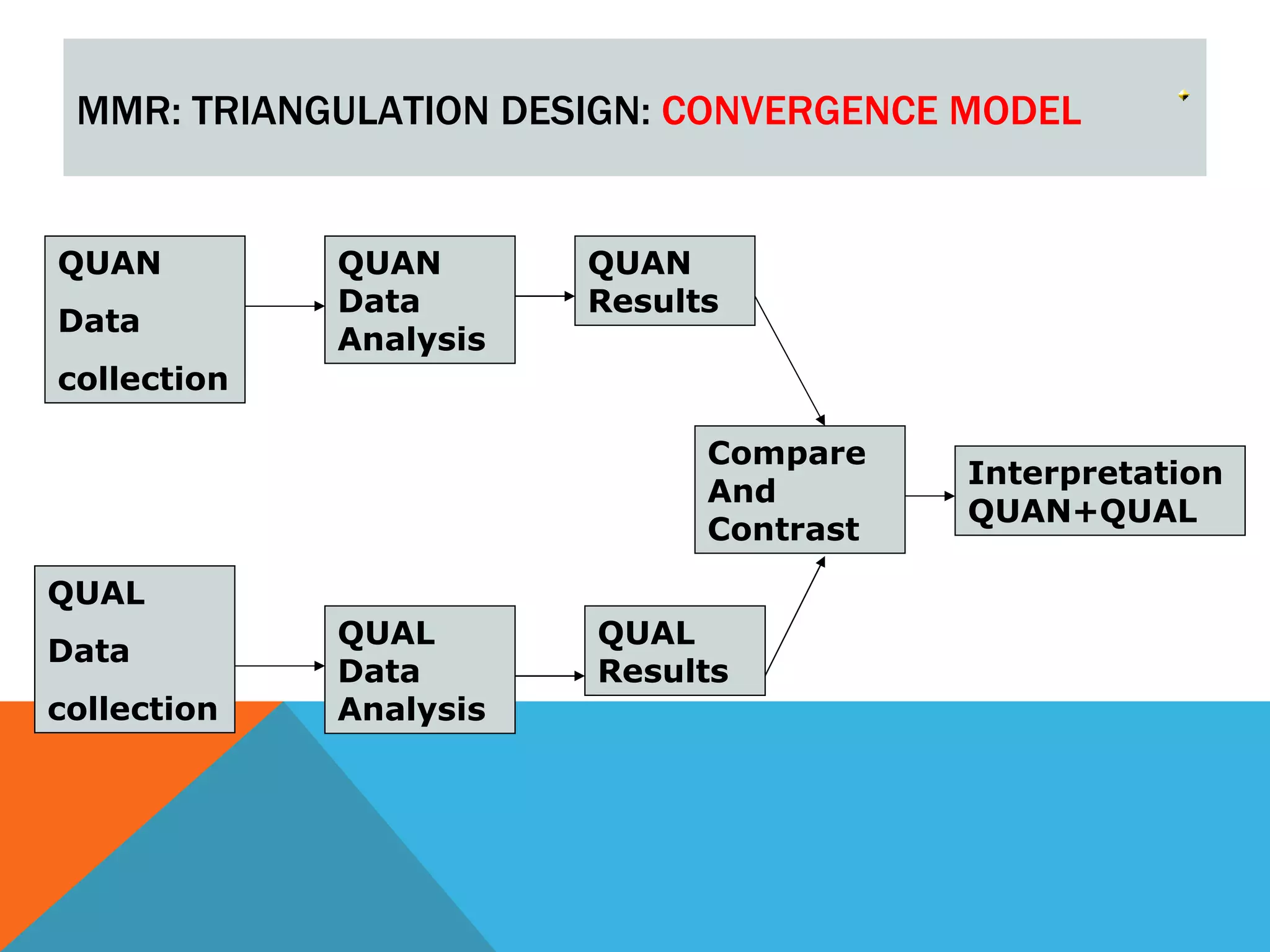 MMR: TRIANGULATION DESIGN: CONVERGENCE MODEL

QUAN

Data

collection

QUAN Data Analysis

QUAN Results

Compare And Contrast

Interpretation QUAN+QUAL

QUAL

Data

collection

QUAL Data Analysis

QUAL Results